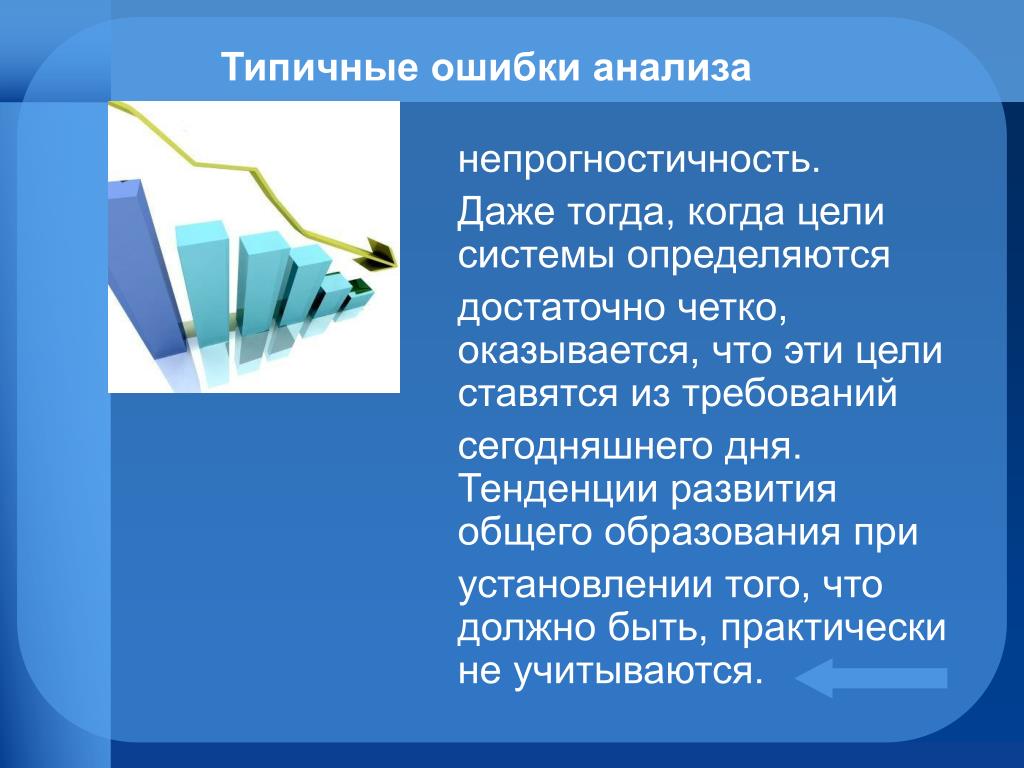 Типичные ошибки анализа

непрогностичность.
Даже тогда, когда цели системы определяются достаточно четко, оказывается, что эти цели ставятся из требований сегодняшнего дня. Тенденции развития общего образования при установлении того, что должно быть, практически не учитываются.